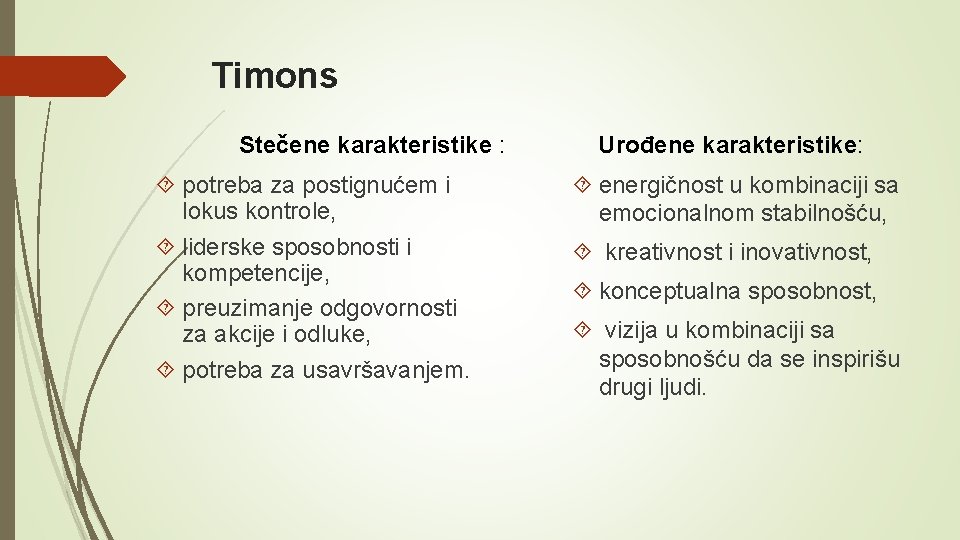 Timons

Stečene karakteristike :

potreba za postignućem i lokus kontrole,

liderske sposobnosti i kompetencije,

preuzimanje odgovornosti za akcije i odluke,

potreba za usavršavanjem.

Urođene karakteristike:

energičnost u kombinaciji sa emocionalnom stabilnošću,

kreativnost i inovativnost,

konceptualna sposobnost,

vizija u kombinaciji sa sposobnošću da se inspirišu drugi ljudi.